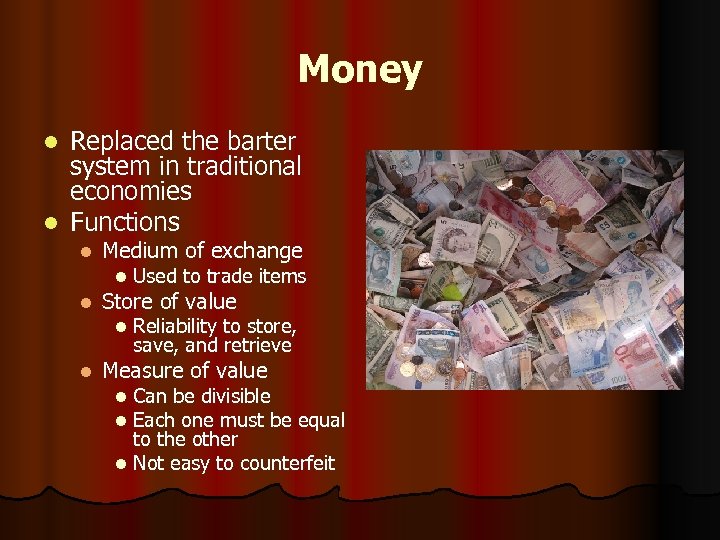 Money

- Replaced the barter system in traditional economies
- Functions
  - Medium of exchange
    - Used to trade items
  - Store of value
    - Reliability to store, save, and retrieve
  - Measure of value
    - Can be divisible
    - Each one must be equal to the other
    - Not easy to counterfeit